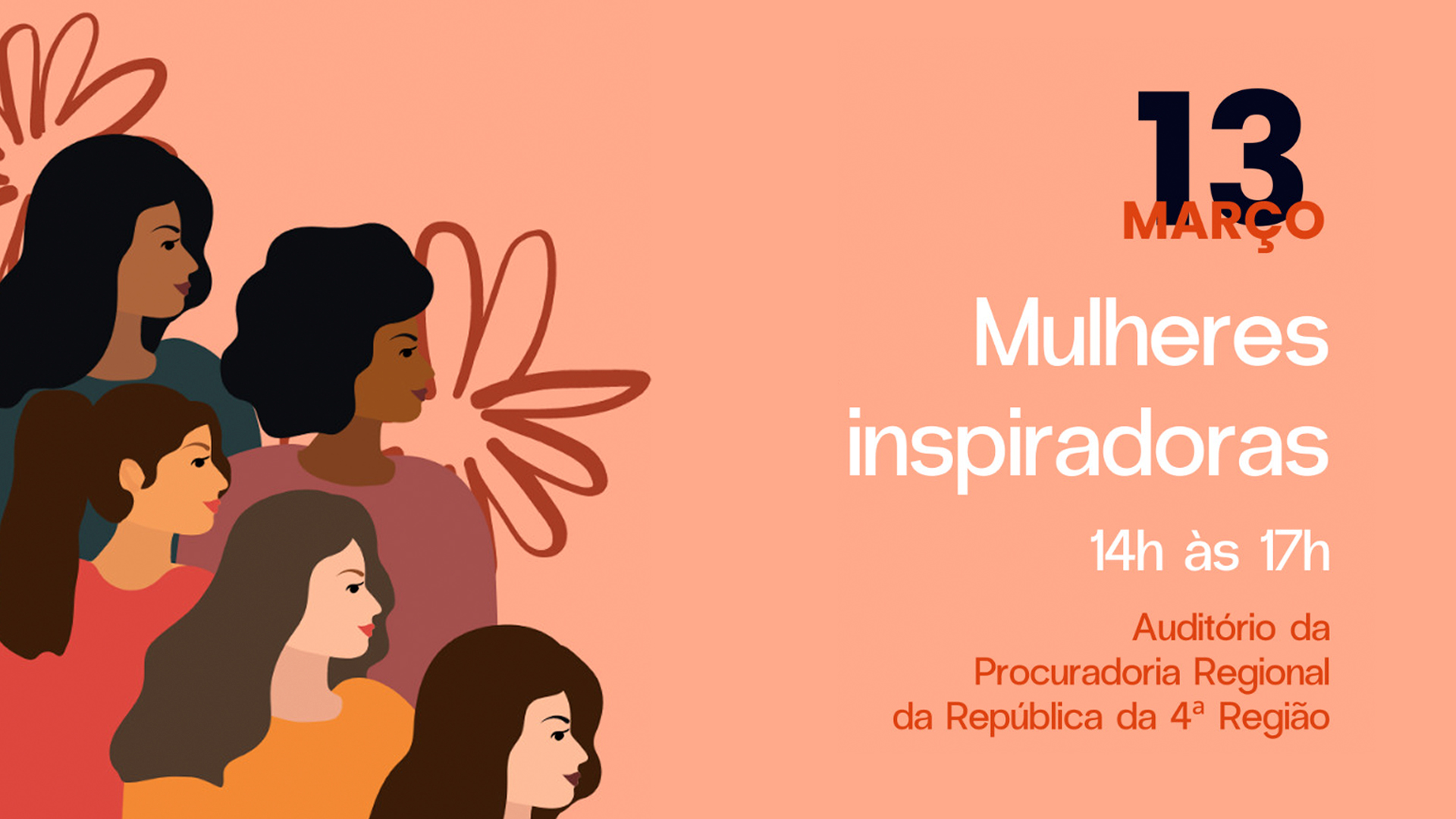 13
MARÇO

Mulheres inspiradoras

14h às 17h

Auditório da Procuradoria Regional da República da 4ª Região